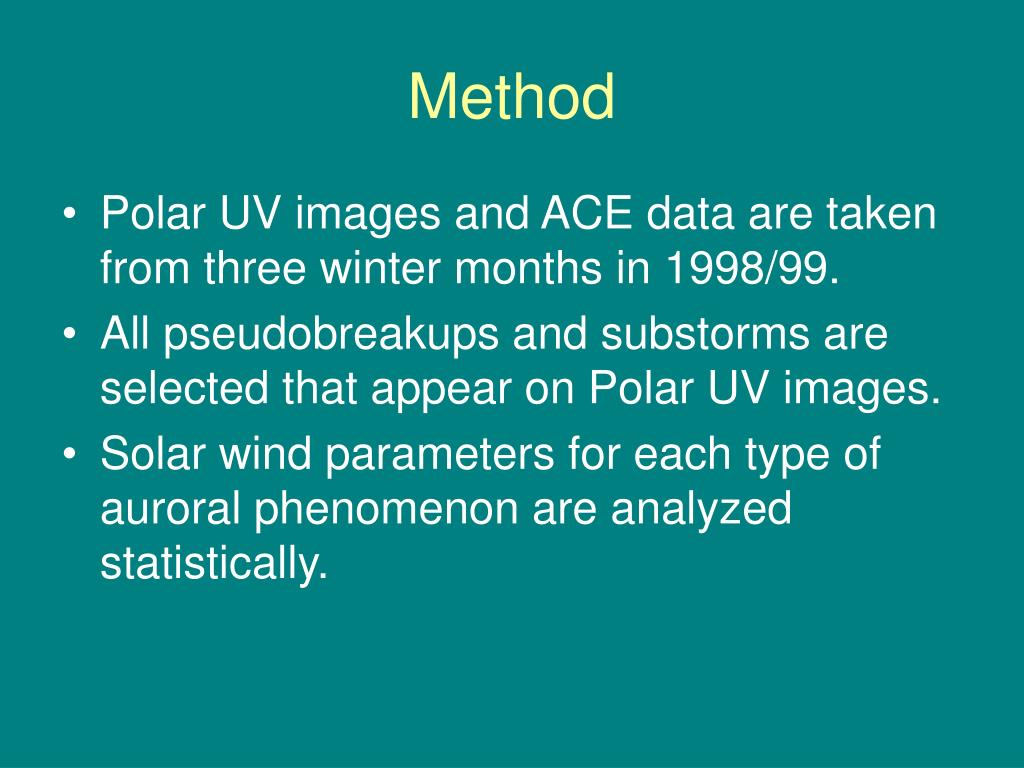 Method

• Polar UV images and ACE data are taken from three winter months in 1998/99.
• All pseudobreakups and substorms are selected that appear on Polar UV images.
• Solar wind parameters for each type of auroral phenomenon are analyzed statistically.